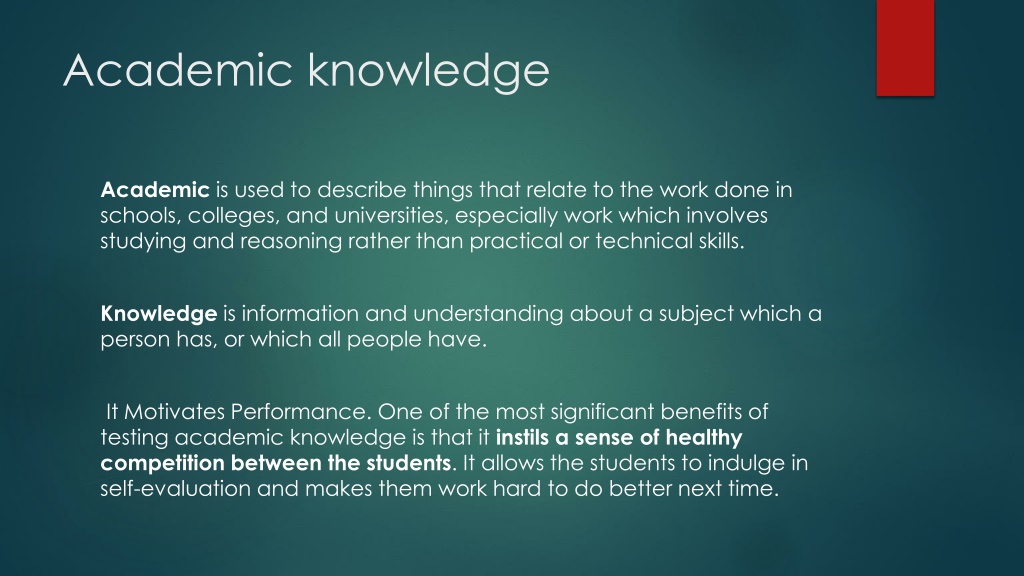 Academic knowledge

Academic is used to describe things that relate to the work done in schools, colleges, and universities, especially work which involves studying and reasoning rather than practical or technical skills.

Knowledge is information and understanding about a subject which a person has, or which all people have.

It Motivates Performance. One of the most significant benefits of testing academic knowledge is that it instils a sense of healthy competition between the students. It allows the students to indulge in self-evaluation and makes them work hard to do better next time.